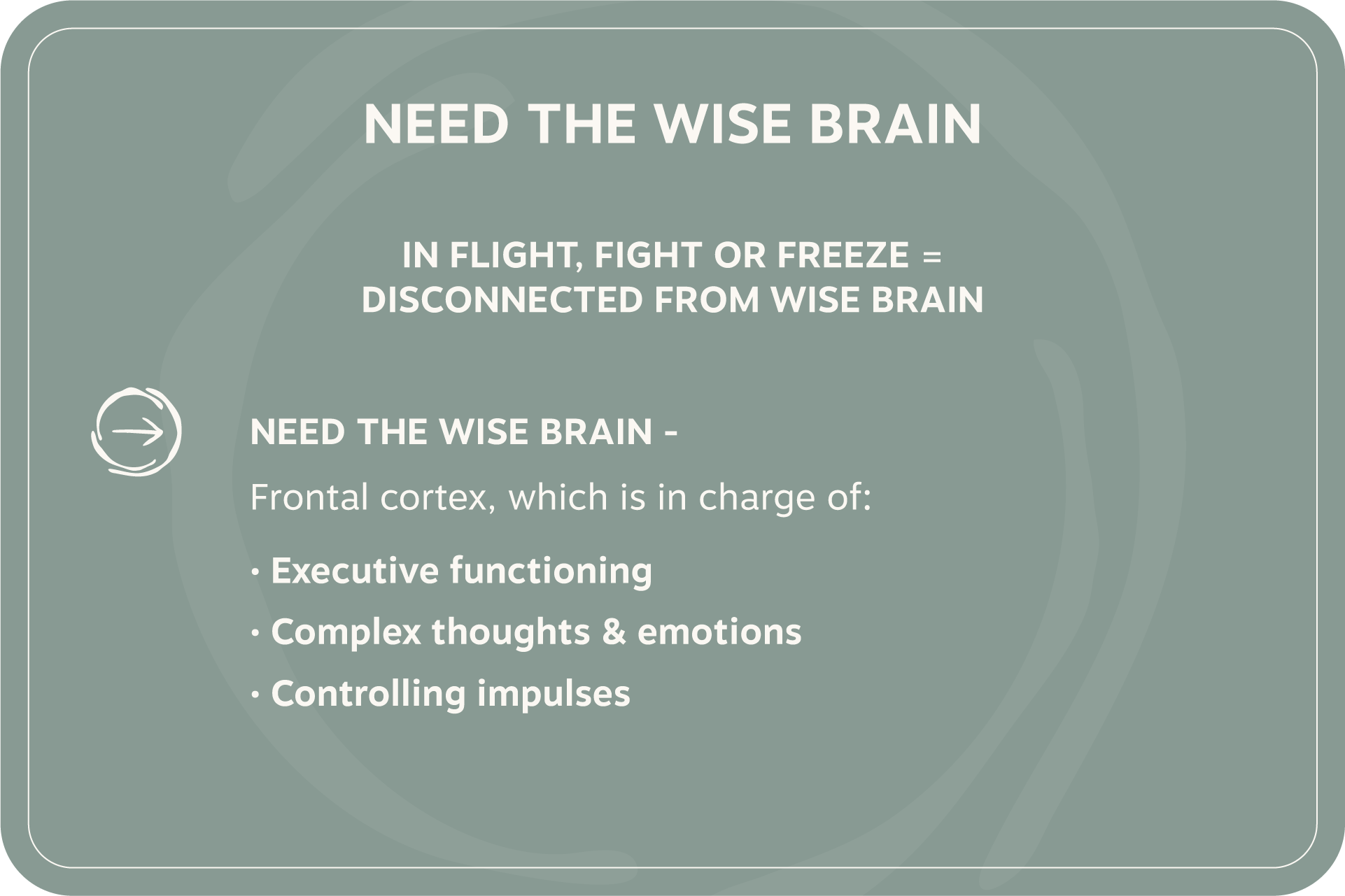 NEED THE WISE BRAIN

IN FLIGHT, FIGHT OR FREEZE = DISCONNECTED FROM WISE BRAIN

NEED THE WISE BRAIN -

Frontal cortex, which is in charge of:

· Executive functioning

· Complex thoughts & emotions

· Controlling impulses